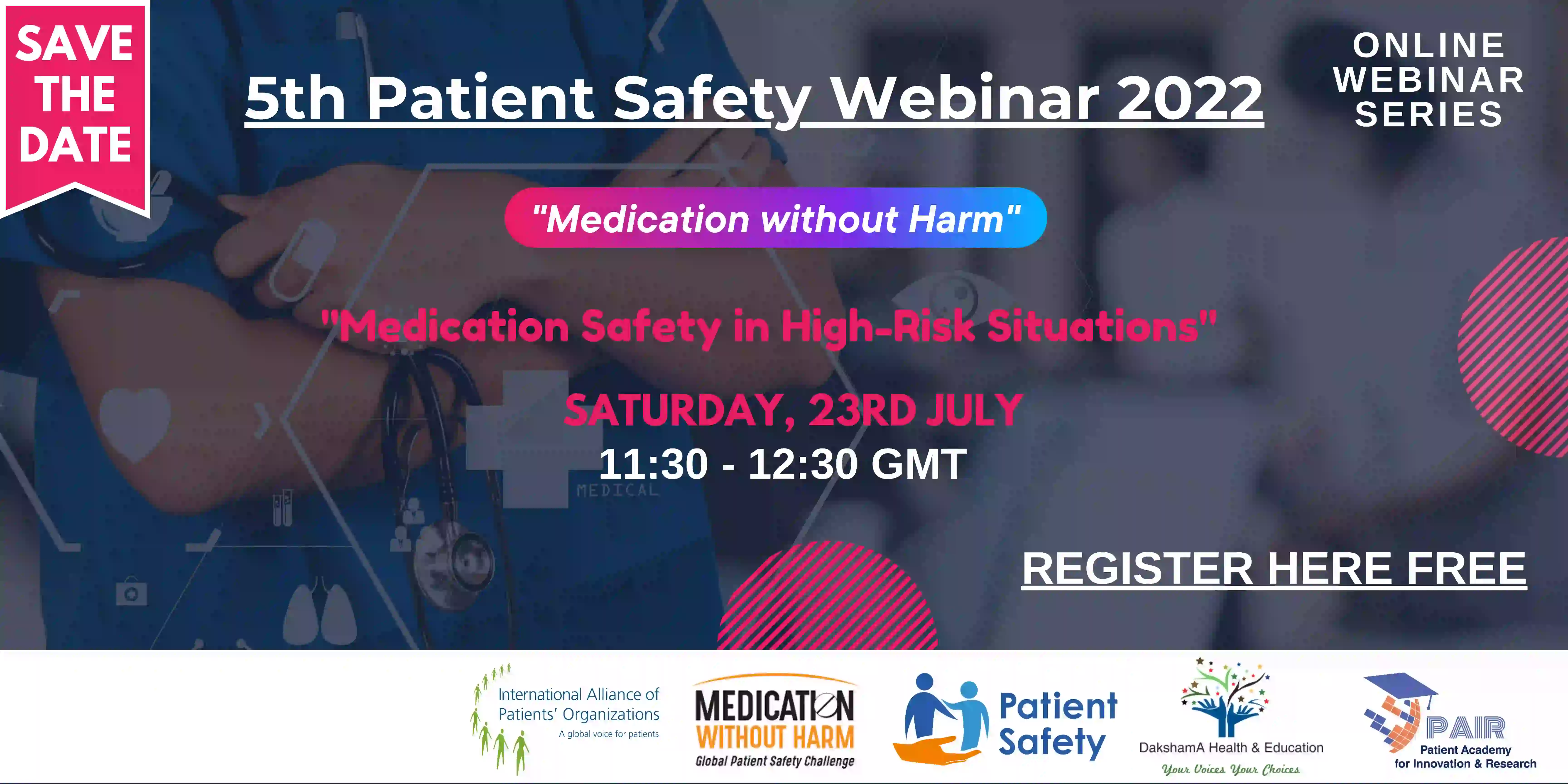 SAVE THE DATE

5th Patient Safety Webinar 2022

ONLINE WEBINAR SERIES

"Medication without Harm"

"Medication Safety in High-Risk Situations"

SATURDAY, 23RD JULY
11:30 - 12:30 GMT

MEDICAL

REGISTER HERE FREE

International Alliance of Patients' Organizations
A global voice for patients

MEDICATION WITHOUT HARM
Global Patient Safety Challenge

Patient Safety

DakshamA Health & Education
Your Voices Your Choices

PAIR
Patient Academy for Innovation & Research